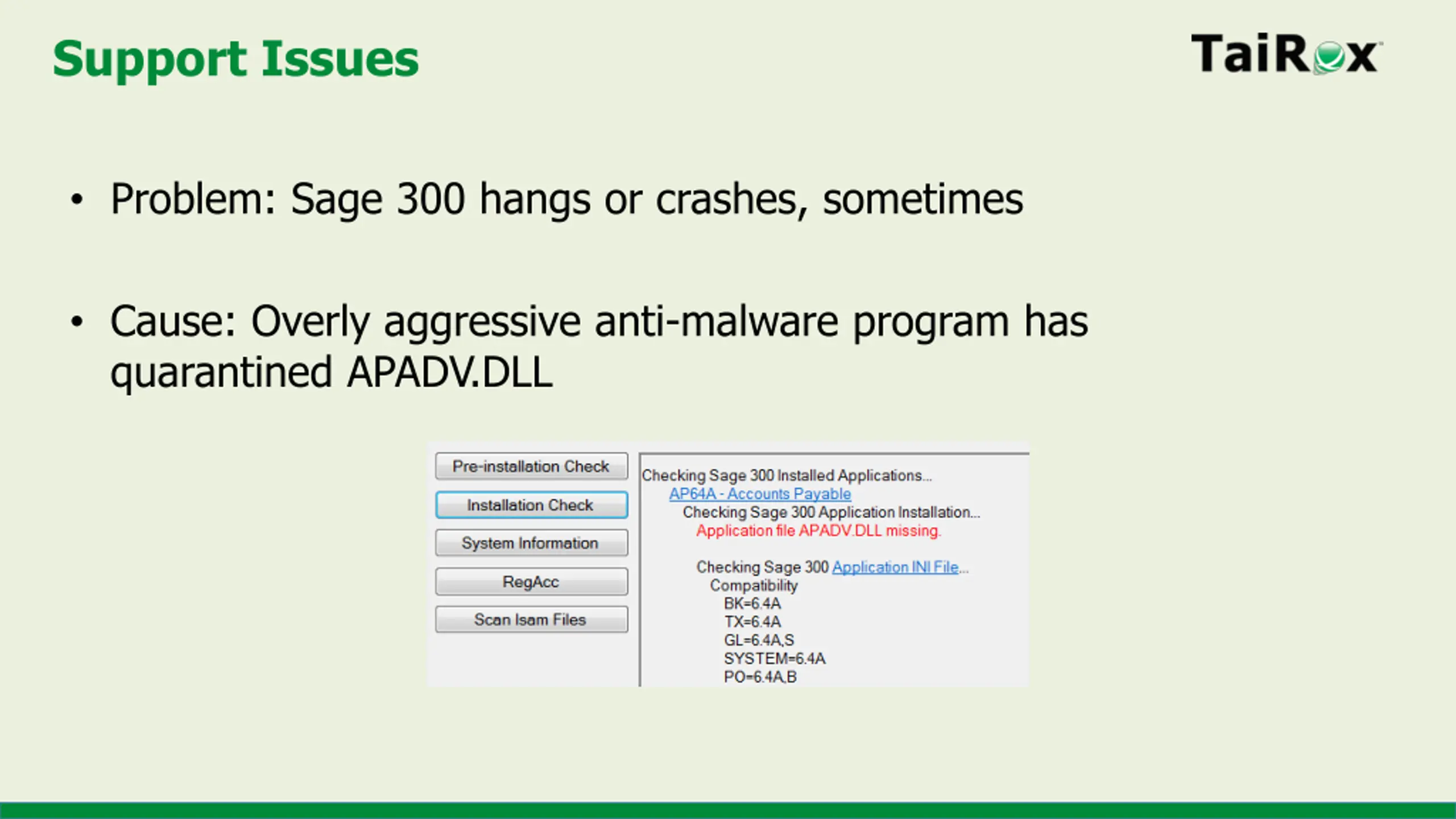 Support Issues

TaiRox

• Problem: Sage 300 hangs or crashes, sometimes

• Cause: Overly aggressive anti-malware program has quarantined APADV.DLL

Pre-installation Check
Installation Check
System Information
RegAcc
Scan Isam Files

Checking Sage 300 Installed Applications...
AP64A - Accounts Payable
Checking Sage 300 Application Installation...
Application file APADV.DLL missing.

Checking Sage 300 Application INI File...
Compatibility
BK=6.4A
TX=6.4A
GL=6.4A,S
SYSTEM=6.4A
PO=6.4A,B